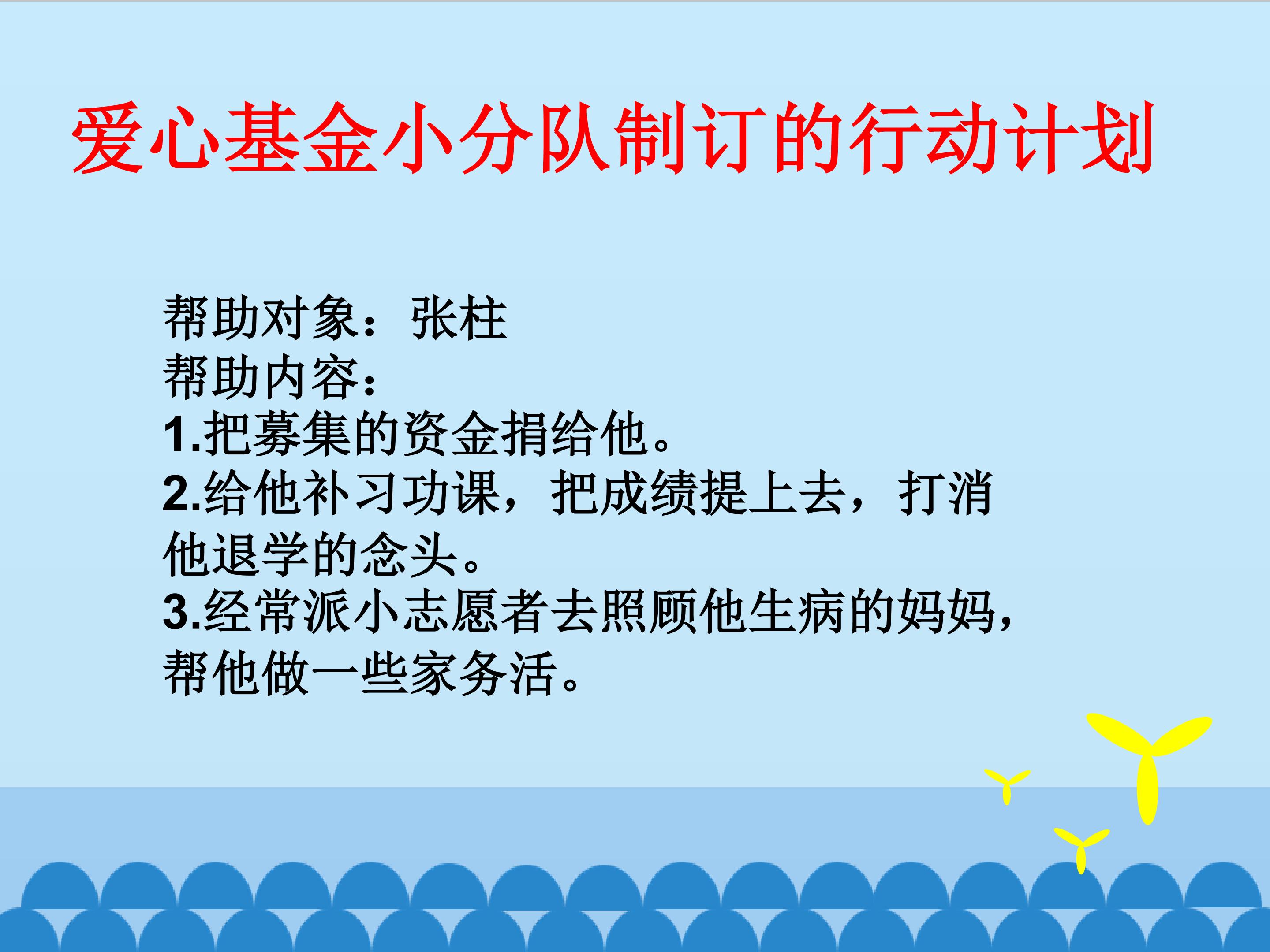 爱心基金小分队制订的行动计划

帮助对象：张柱
帮助内容：
1.把募集的资金捐给他。
2.给他补习功课，把成绩提上去，打消他退学的念头。
3.经常派小志愿者去照顾他生病的妈妈，帮他做一些家务活。